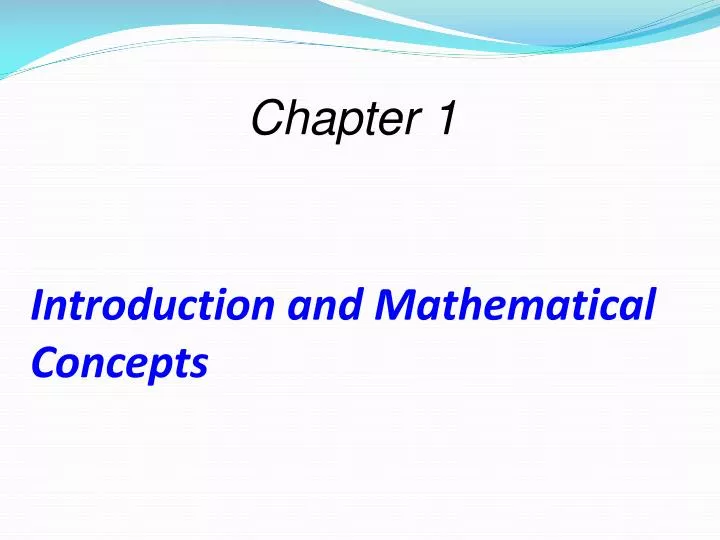 Chapter 1

Introduction and Mathematical Concepts